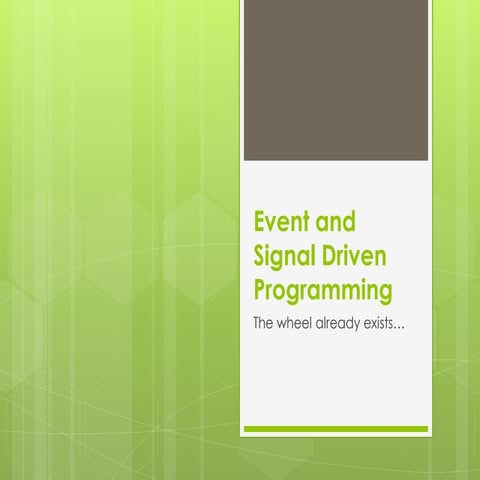 Event and Signal Driven Programming

The wheel already exists…